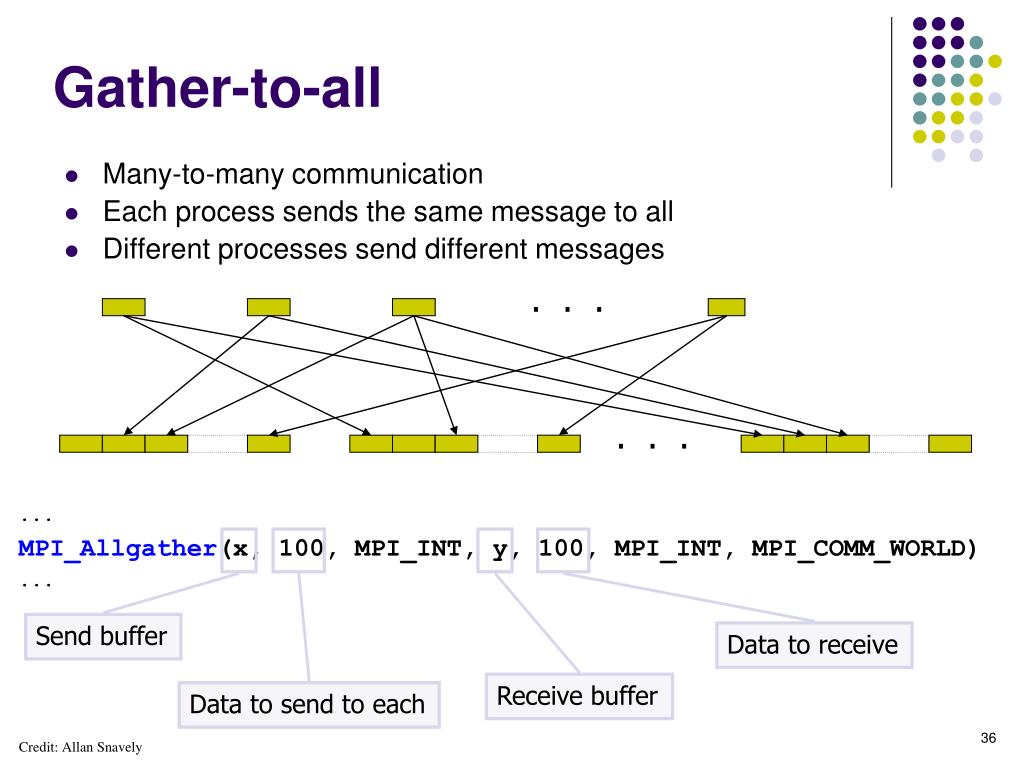 Gather-to-all

- Many-to-many communication
- Each process sends the same message to all
- Different processes send different messages

. . .

. . .

...
MPI_Allgather(x, 100, MPI_INT, y, 100, MPI_INT, MPI_COMM_WORLD)
...

Send buffer

Data to send to each

Receive buffer

Data to receive

Credit: Allan Snavely

36